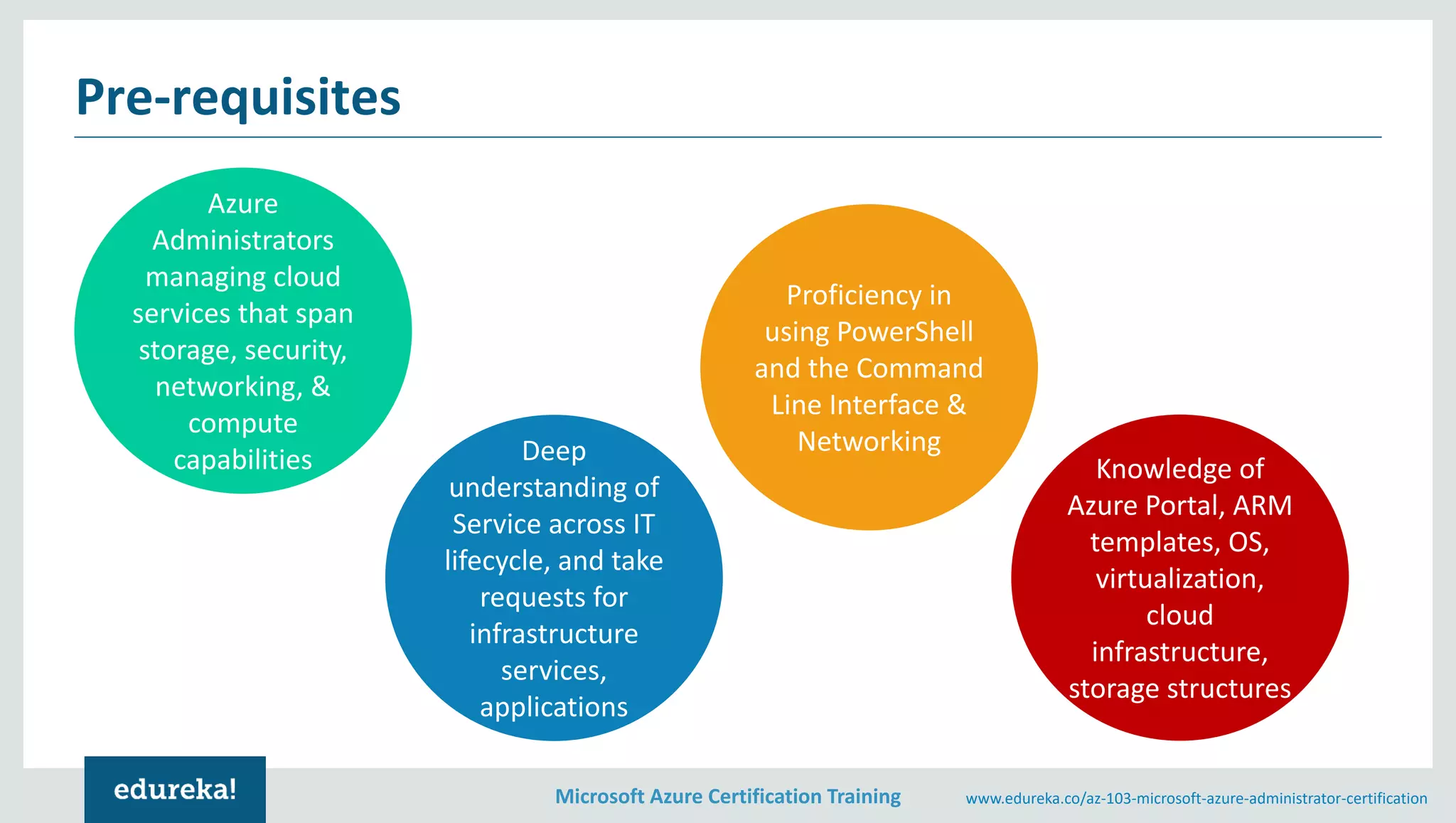 Pre-requisites

Azure Administrators managing cloud services that span storage, security, networking, & compute capabilities

Deep understanding of Service across IT lifecycle, and take requests for infrastructure services, applications

Proficiency in using PowerShell and the Command Line Interface & Networking

Knowledge of Azure Portal, ARM templates, OS, virtualization, cloud infrastructure, storage structures

edureka!

Microsoft Azure Certification Training

www.edureka.co/az-103-microsoft-azure-administrator-certification